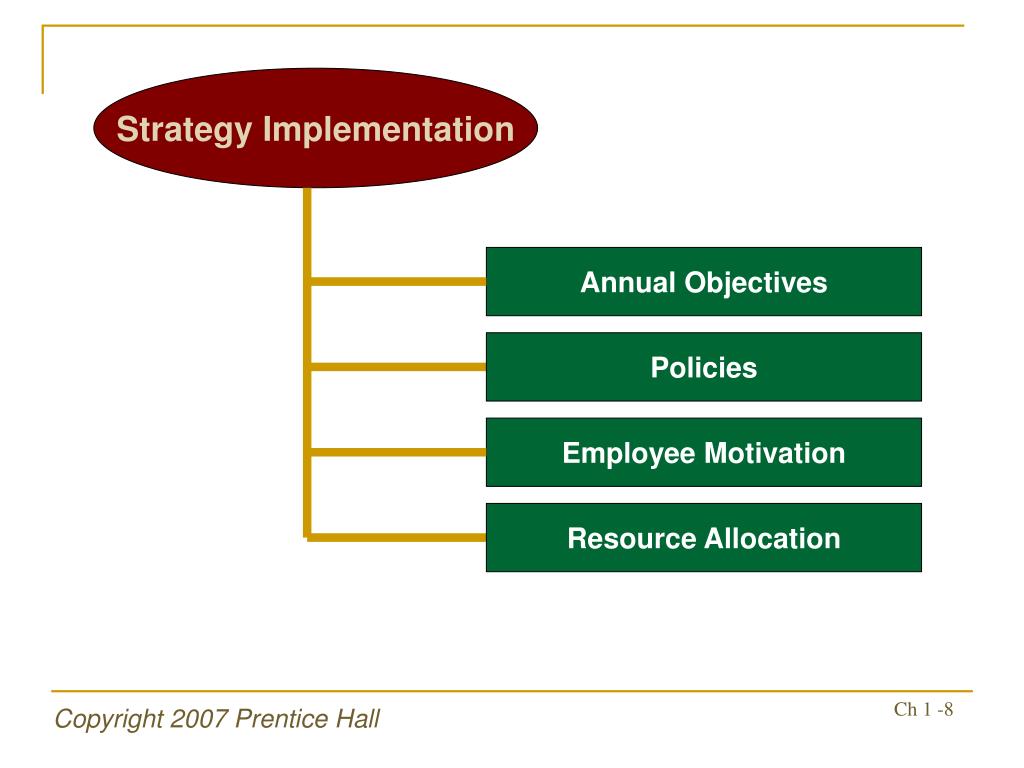 Strategy Implementation

Annual Objectives

Policies

Employee Motivation

Resource Allocation

Copyright 2007 Prentice Hall

Ch 1 -8